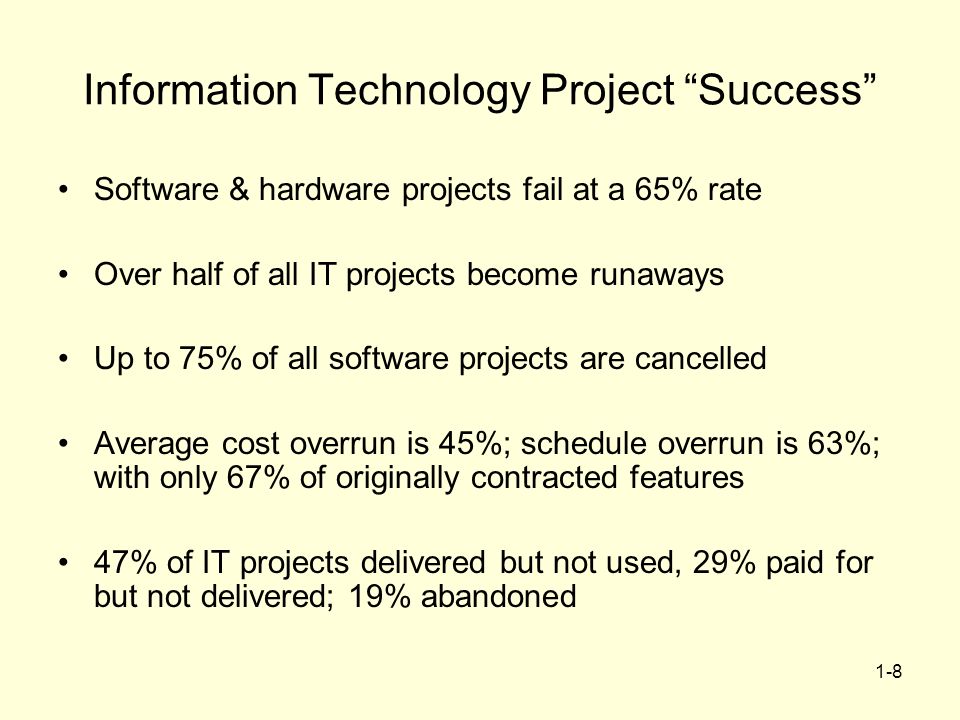 Information Technology Project “Success”

• Software & hardware projects fail at a 65% rate

• Over half of all IT projects become runaways

• Up to 75% of all software projects are cancelled

• Average cost overrun is 45%; schedule overrun is 63%; with only 67% of originally contracted features

• 47% of IT projects delivered but not used, 29% paid for but not delivered; 19% abandoned

1-8